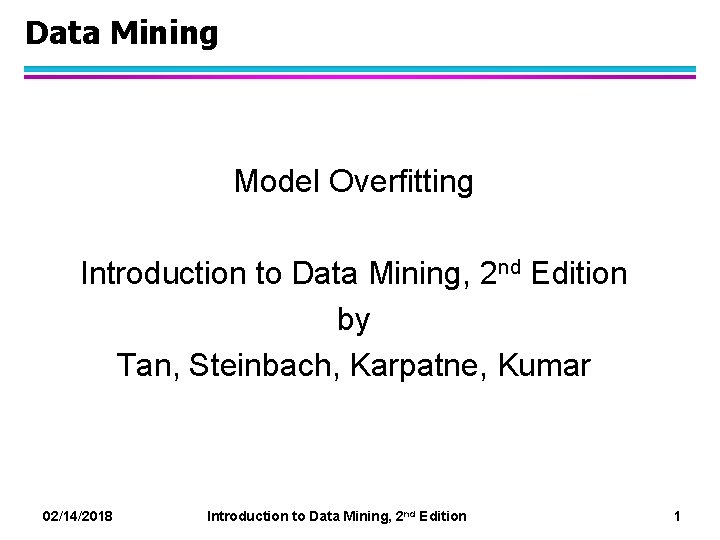 Data Mining

Model Overfitting

Introduction to Data Mining, 2nd Edition
by
Tan, Steinbach, Karpatne, Kumar

02/14/2018 Introduction to Data Mining, 2nd Edition 1